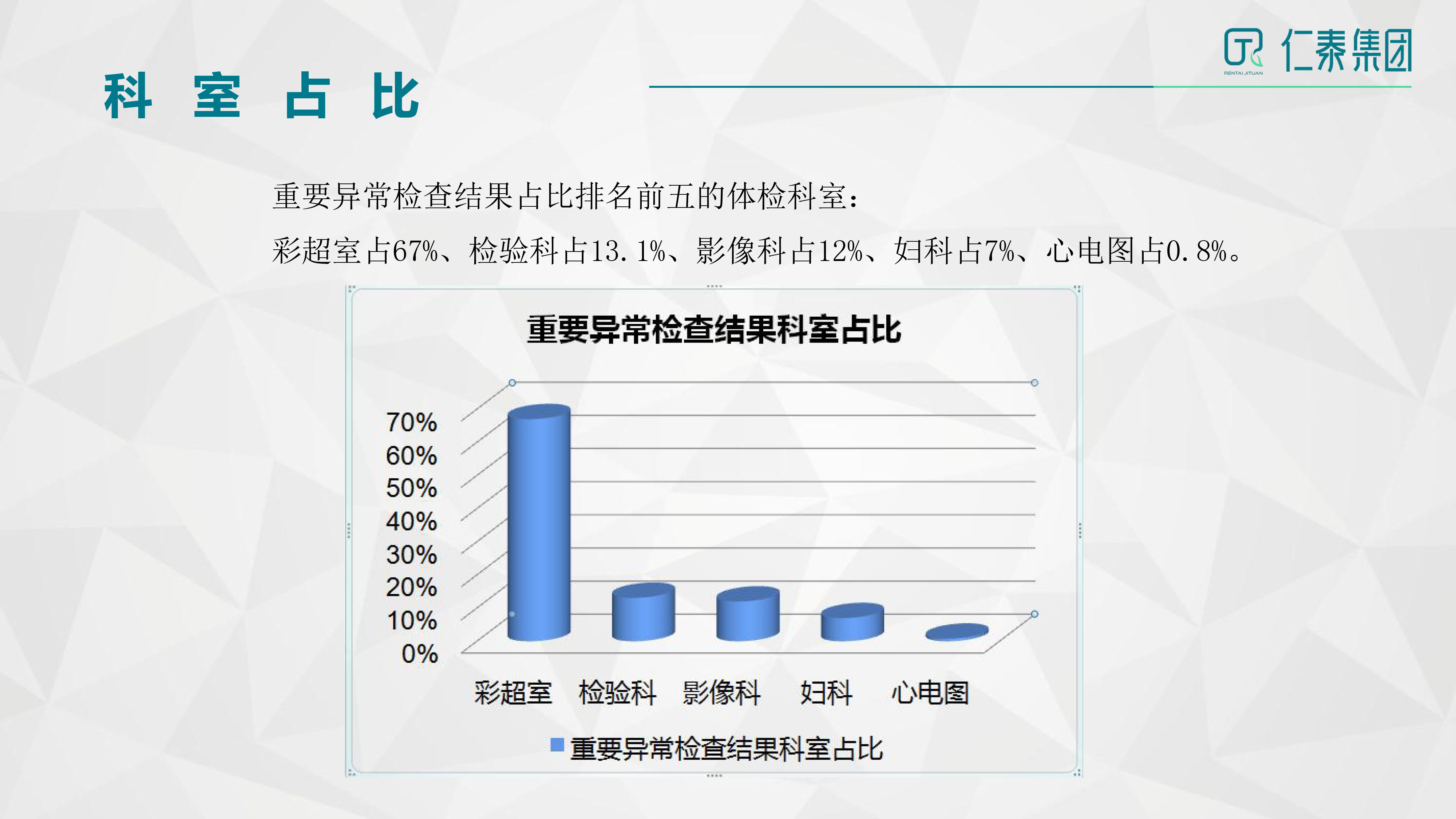 仁泰集团
RENTAI JITUAN

科 室 占 比

重要异常检查结果占比排名前五的体检科室：

彩超室占67%、检验科占13.1%、影像科占12%、妇科占7%、心电图占0.8%。

重要异常检查结果科室占比

70%
60%
50%
40%
30%
20%
10%
0%

彩超室 检验科 影像科 妇科 心电图

重要异常检查结果科室占比